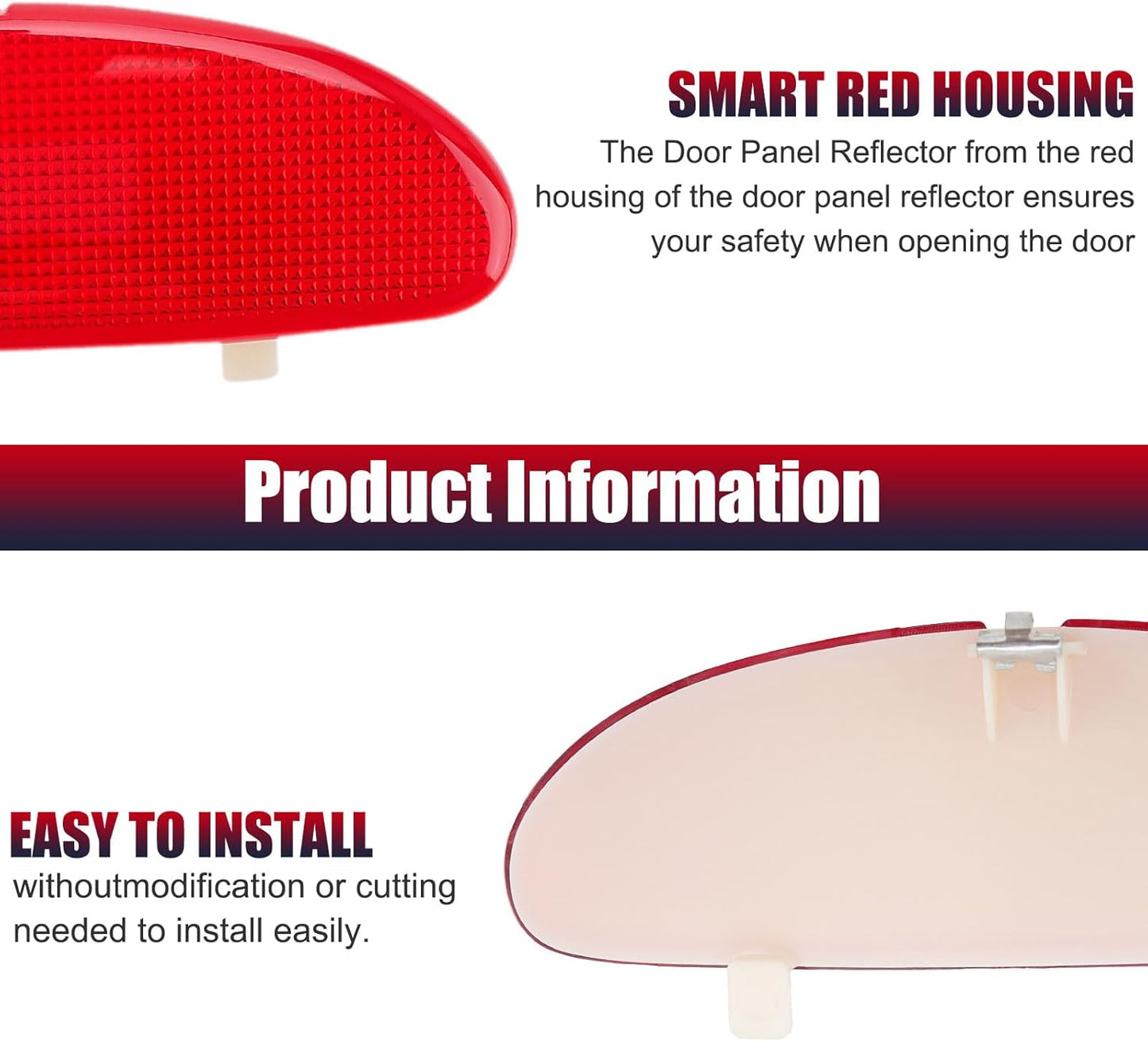 SMART RED HOUSING
The Door Panel Reflector from the red housing of the door panel reflector ensures your safety when opening the door

Product Information

EASY TO INSTALL
withoutmodification or cutting needed to install easily.